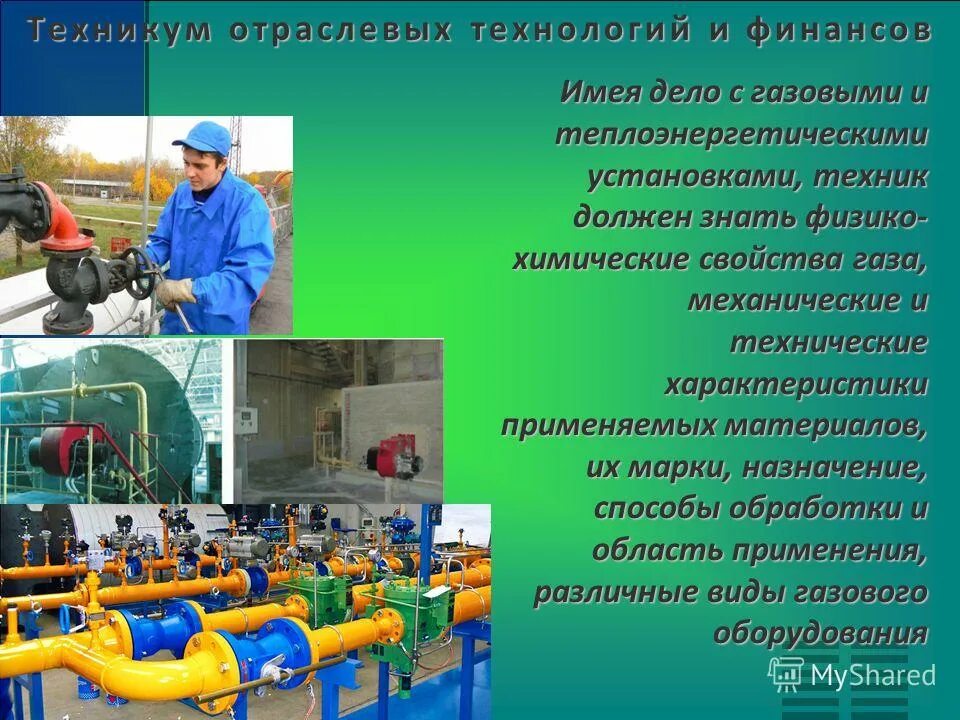 Техникум отраслевых технологий и финансов

Имея дело с газовыми и теплоэнергетическими установками, техник должен знать физико-химические свойства газа, механические и технические характеристики применяемых материалов, их марки, назначение, способы обработки и область применения, различные виды газового оборудования

MyShared